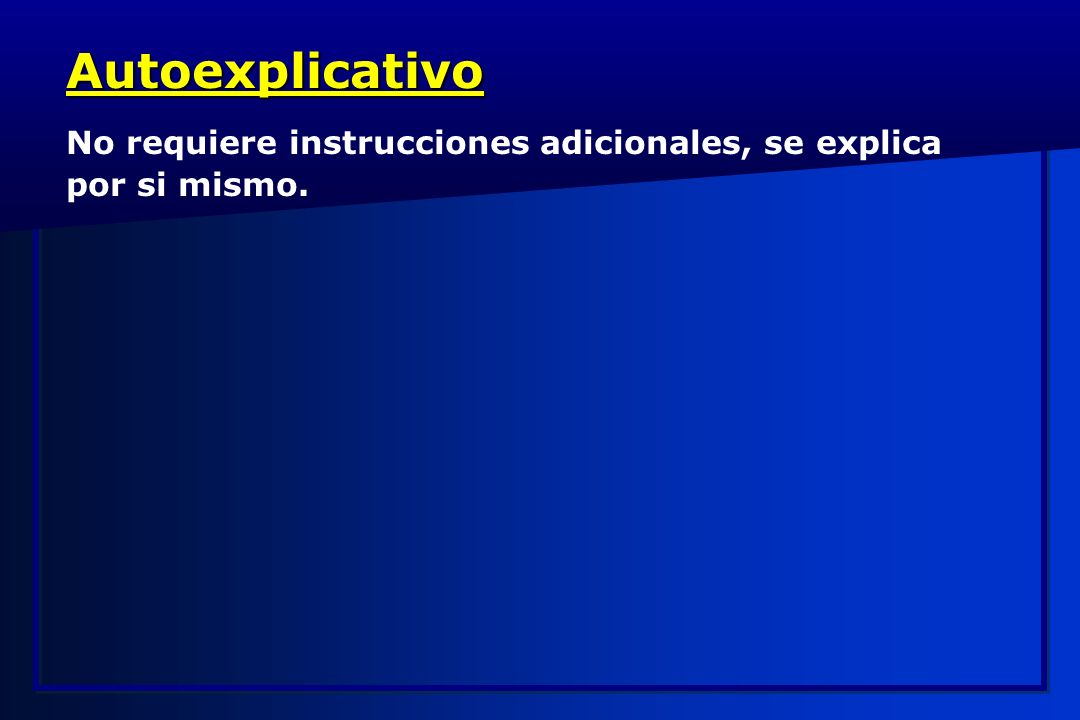 Autoexplicativo

No requiere instrucciones adicionales, se explica por si mismo.